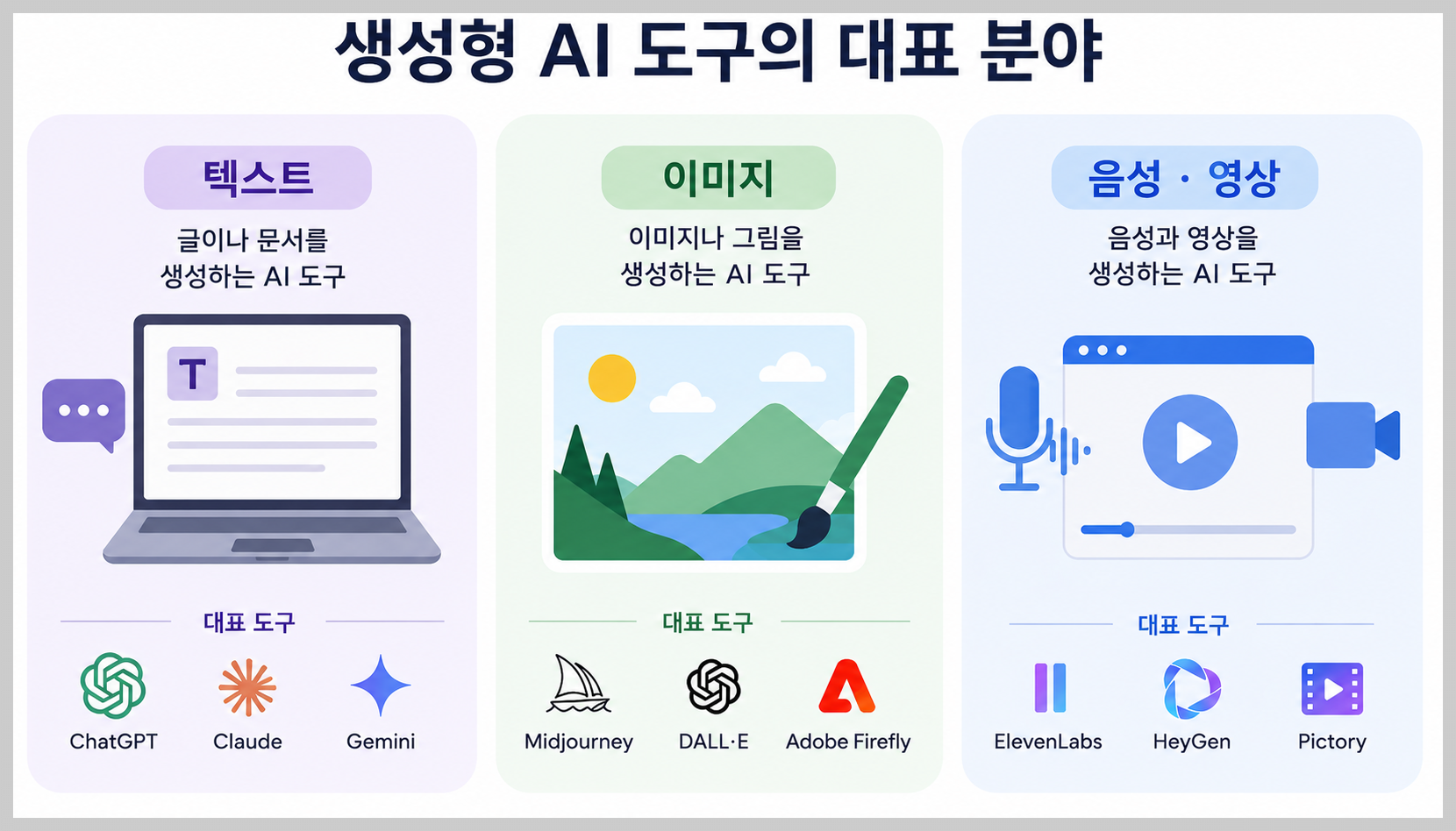 생성형 AI 도구의 대표 분야

텍스트

글이나 문서를 생성하는 AI 도구

T

대표 도구

ChatGPT

Claude

Gemini

이미지

이미지나 그림을 생성하는 AI 도구

대표 도구

Midjourney

DALL·E

Adobe Firefly

음성 · 영상

음성과 영상을 생성하는 AI 도구

대표 도구

ElevenLabs

HeyGen

Pictory